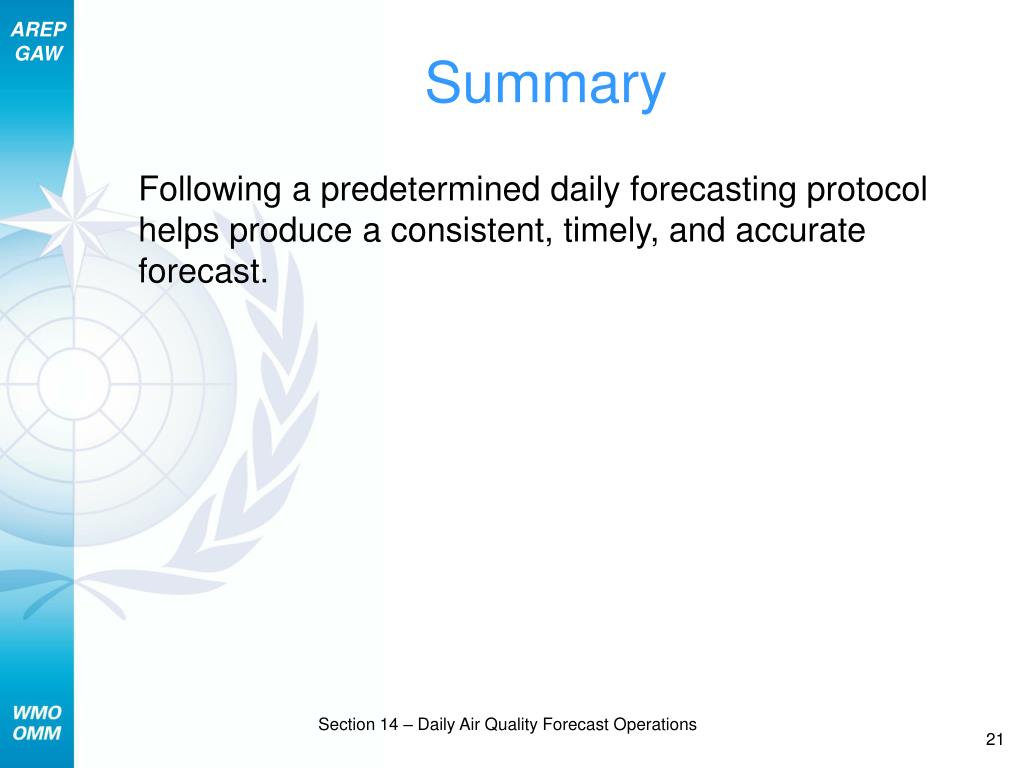 AREP
GAW

Summary

Following a predetermined daily forecasting protocol helps produce a consistent, timely, and accurate forecast.

WMO
OMM

Section 14 – Daily Air Quality Forecast Operations

21